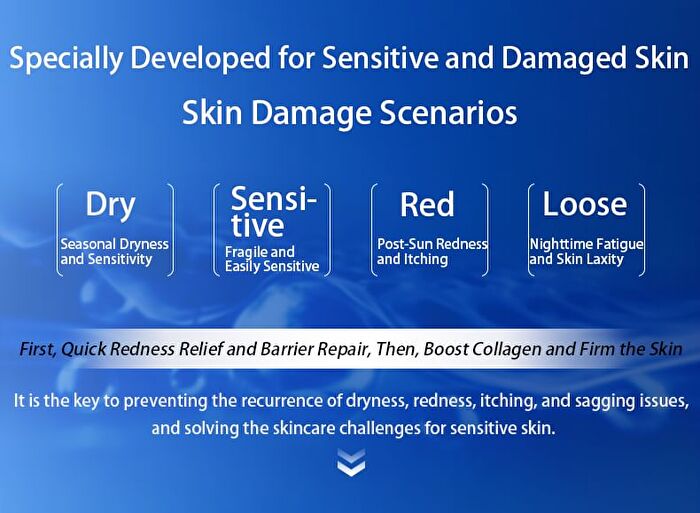 Specially Developed for Sensitive and Damaged Skin

Skin Damage Scenarios

Dry
Seasonal Dryness and Sensitivity

Sensitive
Fragile and Easily Sensitive

Red
Post-Sun Redness and Itching

Loose
Nighttime Fatigue and Skin Laxity

First, Quick Redness Relief and Barrier Repair, Then, Boost Collagen and Firm the Skin

It is the key to preventing the recurrence of dryness, redness, itching, and sagging issues, and solving the skincare challenges for sensitive skin.